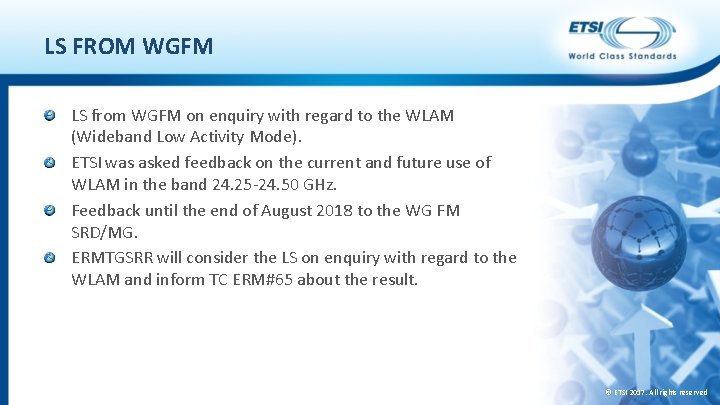 LS FROM WGFM

ETSI
World Class Standards

LS from WGFM on enquiry with regard to the WLAM (Wideband Low Activity Mode).

ETSI was asked feedback on the current and future use of WLAM in the band 24.25-24.50 GHz.

Feedback until the end of August 2018 to the WG FM SRD/MG.

ERMTGSRR will consider the LS on enquiry with regard to the WLAM and inform TC ERM#65 about the result.

© ETSI 2007. All rights reserved